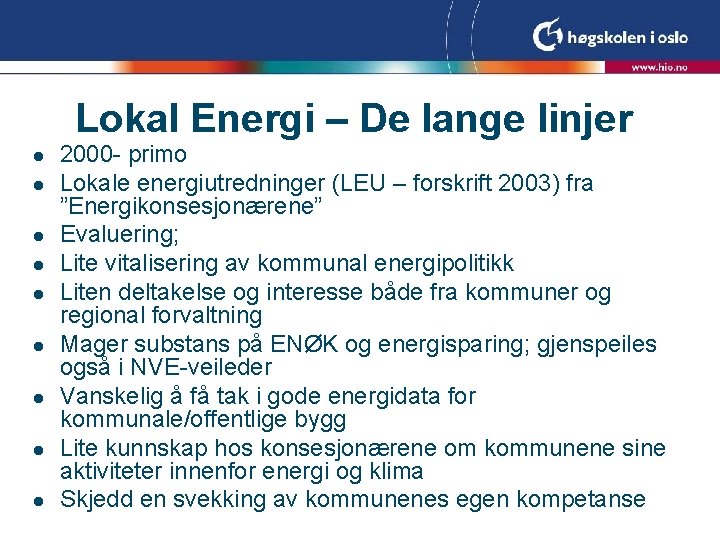 høgskolen i oslo

www.hio.no

Lokal Energi – De lange linjer

- 2000- primo
- Lokale energiutredninger (LEU – forskrift 2003) fra ”Energikonsesjonærene”
- Evaluering;
- Lite vitalisering av kommunal energipolitikk
- Liten deltakelse og interesse både fra kommuner og regional forvaltning
- Mager substans på ENØK og energisparing; gjenspeiles også i NVE-veileder
- Vanskelig å få tak i gode energidata for kommunale/offentlige bygg
- Lite kunnskap hos konsesjonærene om kommunene sine aktiviteter innenfor energi og klima
- Skjedd en svekking av kommunenes egen kompetanse